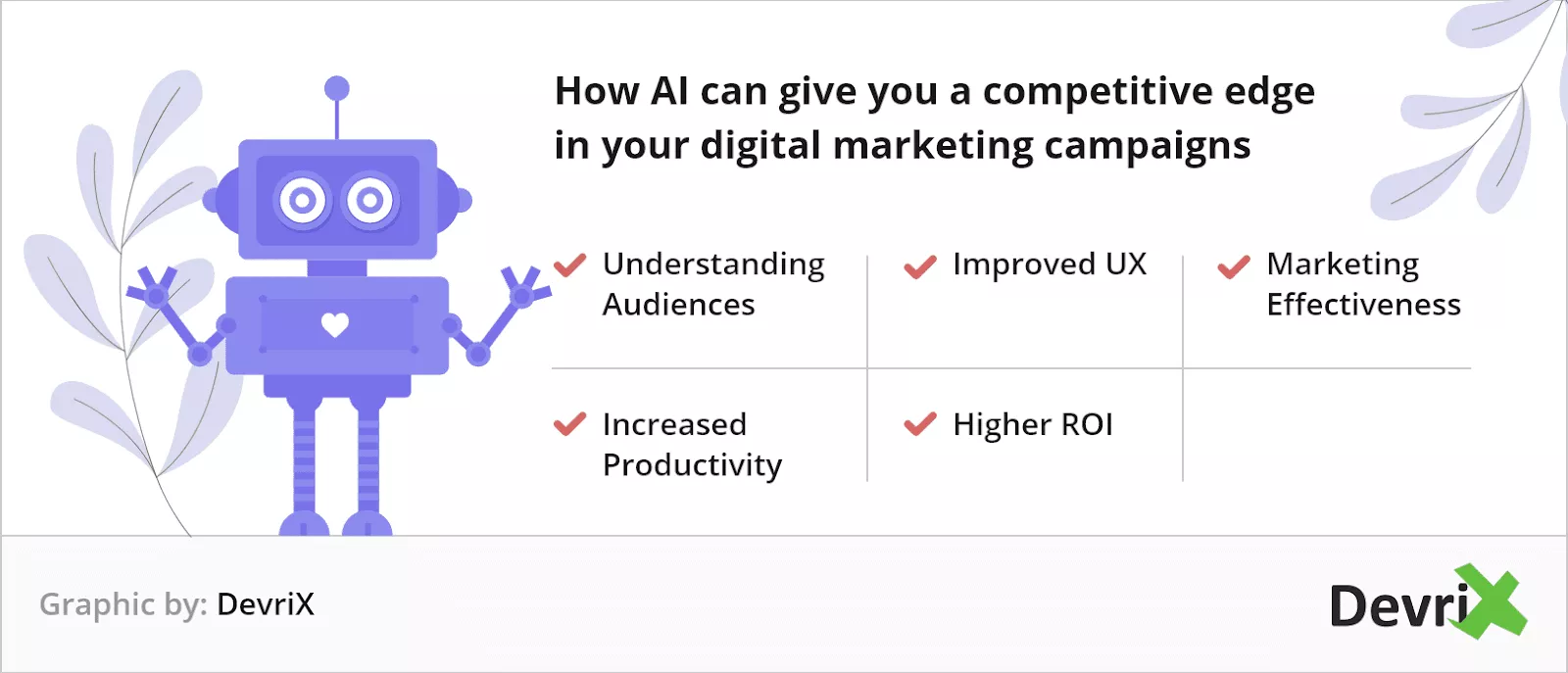 How AI can give you a competitive edge in your digital marketing campaigns

Understanding Audiences

Improved UX

Marketing Effectiveness

Increased Productivity

Higher ROI

Graphic by: DevriX

DevriX